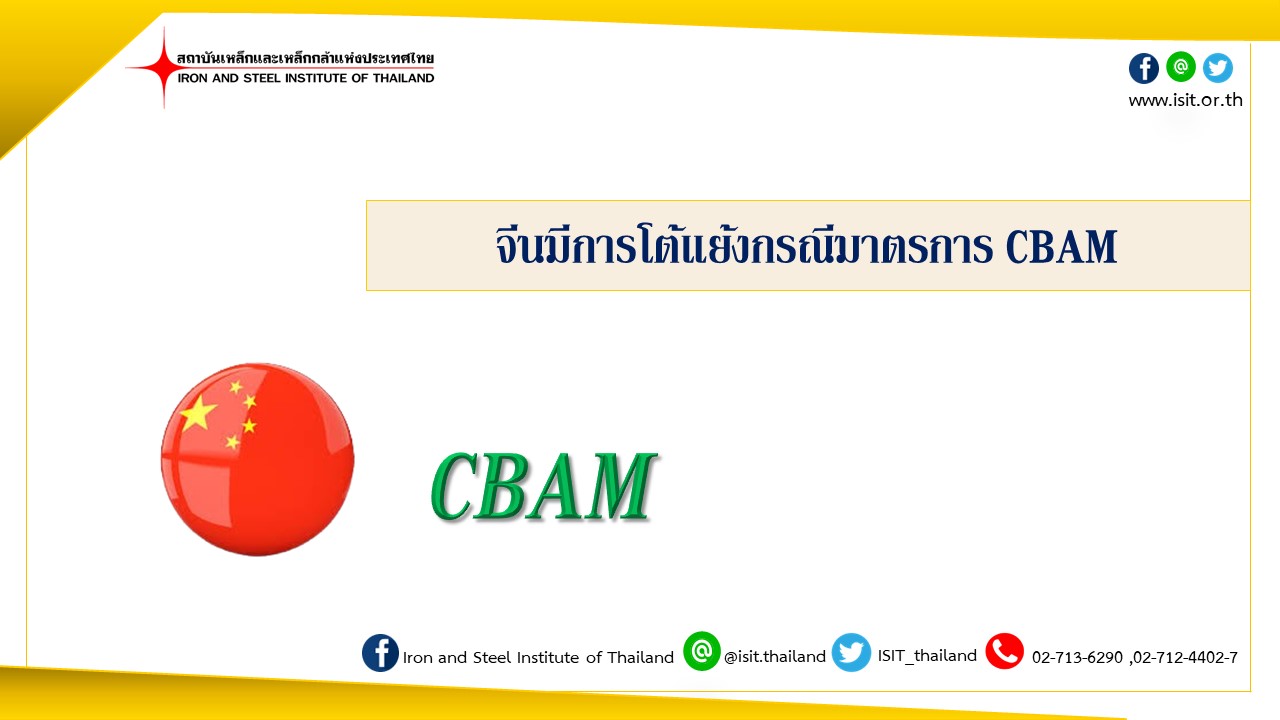 สถาบันเหล็กและเหล็กกล้าแห่งประเทศไทย
IRON AND STEEL INSTITUTE OF THAILAND

www.isit.or.th

จีนมีการโต้แย้งกรณีมาตรการ CBAM

CBAM

Iron and Steel Institute of Thailand @isit.thailand ISIT_thailand 02-713-6290 ,02-712-4402-7